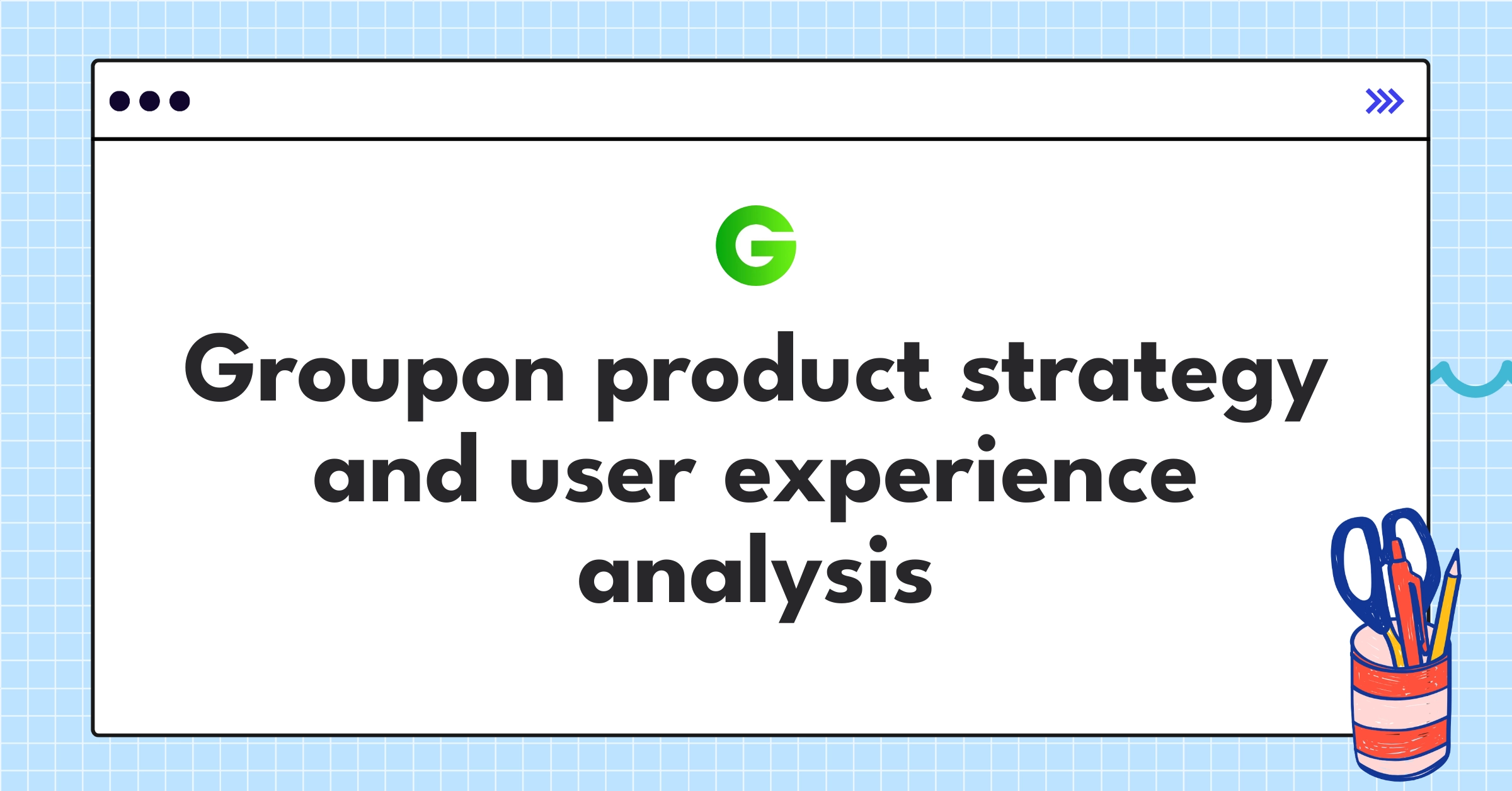 G

Groupon product strategy and user experience analysis